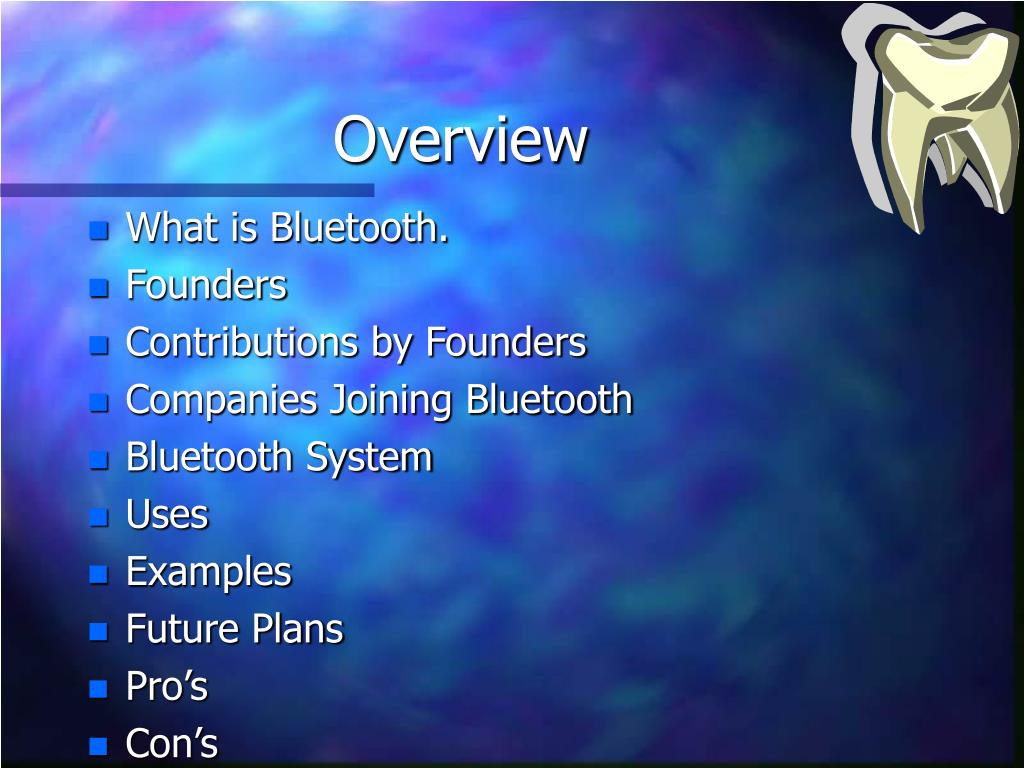 Overview

- What is Bluetooth.
- Founders
- Contributions by Founders
- Companies Joining Bluetooth
- Bluetooth System
- Uses
- Examples
- Future Plans
- Pro’s
- Con’s